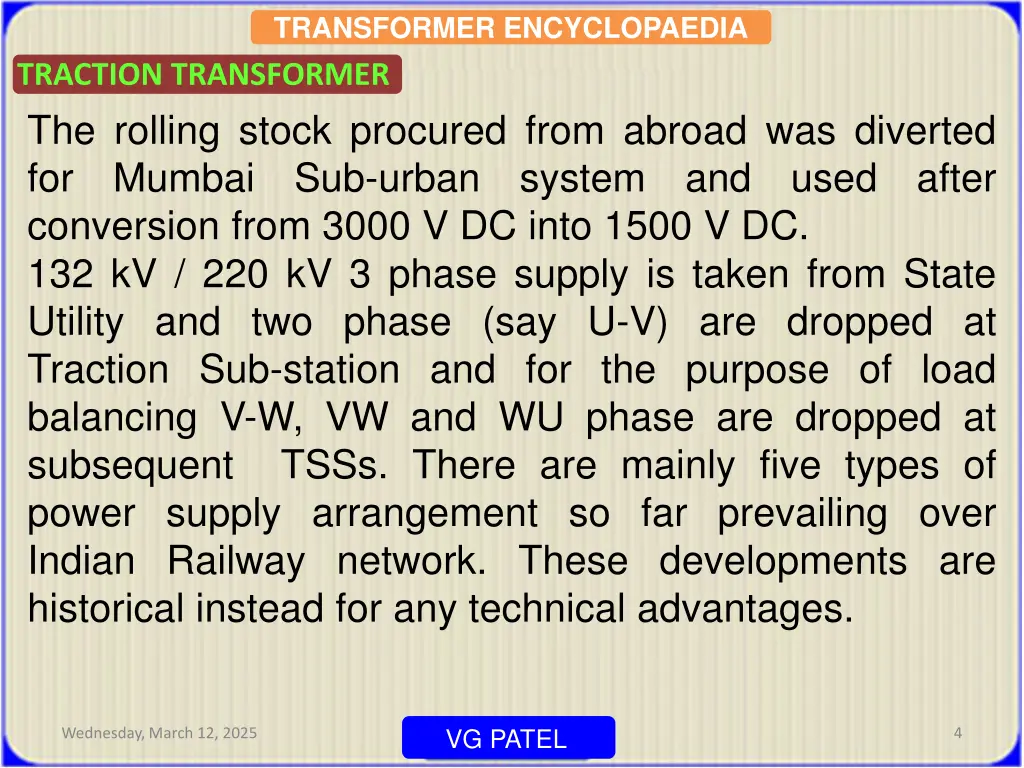 TRANSFORMER ENCYCLOPAEDIA

TRACTION TRANSFORMER

The rolling stock procured from abroad was diverted for Mumbai Sub-urban system and used after conversion from 3000 V DC into 1500 V DC.

132 kV / 220 kV 3 phase supply is taken from State Utility and two phase (say U-V) are dropped at Traction Sub-station and for the purpose of load balancing V-W, VW and WU phase are dropped at subsequent TSSs. There are mainly five types of power supply arrangement so far prevailing over Indian Railway network. These developments are historical instead for any technical advantages.

Wednesday, March 12, 2025

VG PATEL

4